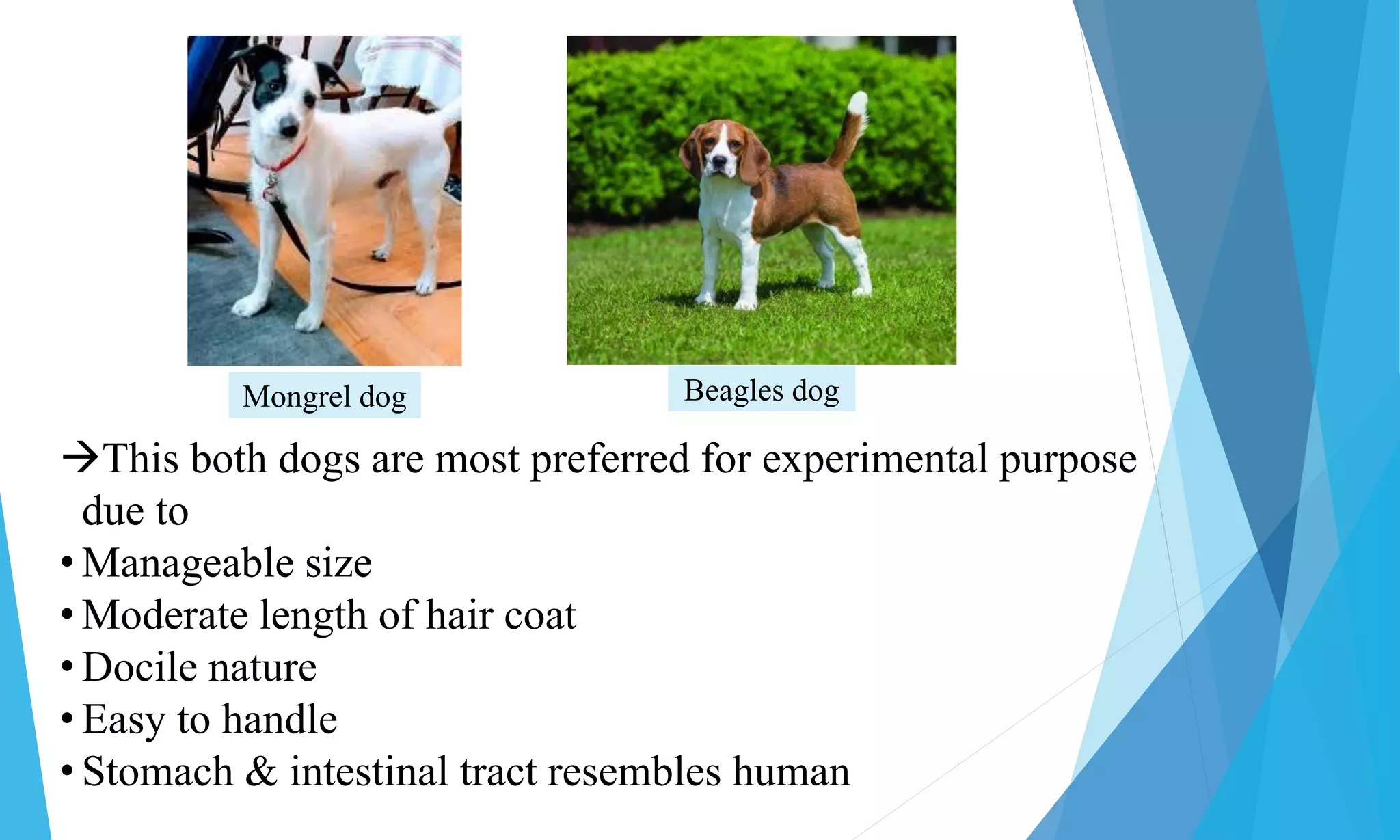 Mongrel dog

Beagles dog

→This both dogs are most preferred for experimental purpose due to

• Manageable size
• Moderate length of hair coat
• Docile nature
• Easy to handle
• Stomach & intestinal tract resembles human